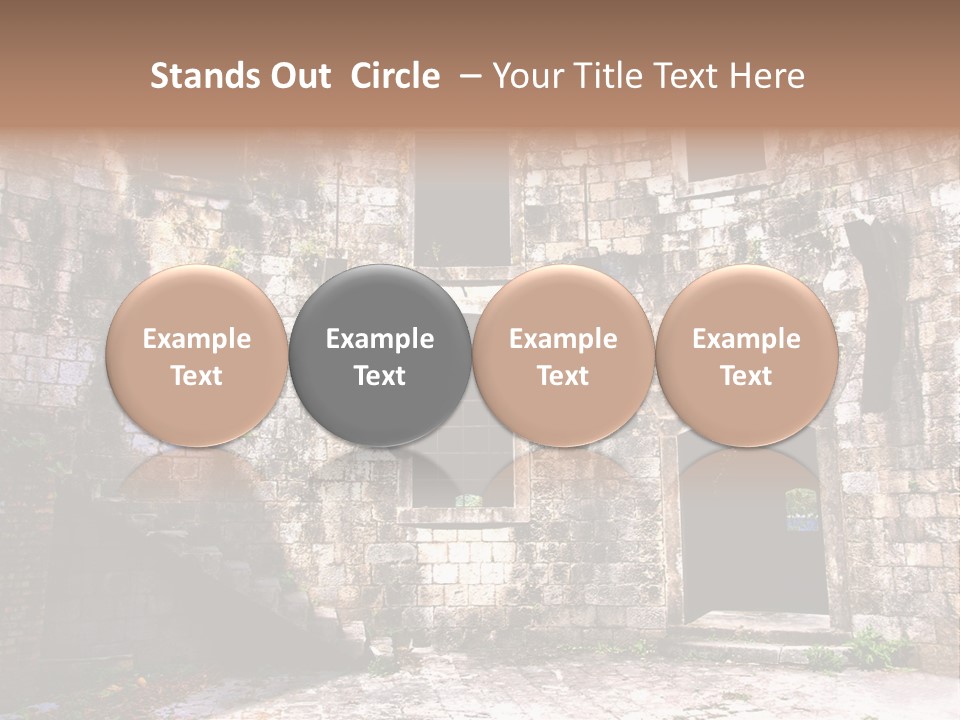 Stands Out Circle – Your Title Text Here

Example Text

Example Text

Example Text

Example Text